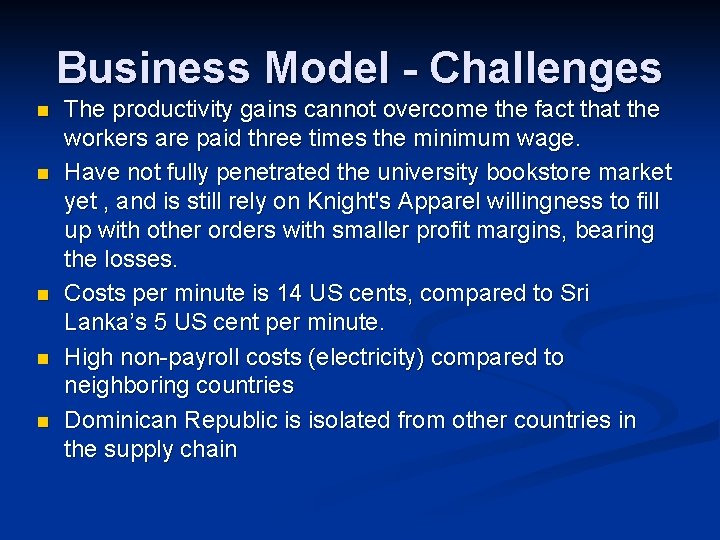 Business Model - Challenges

- The productivity gains cannot overcome the fact that the workers are paid three times the minimum wage.
- Have not fully penetrated the university bookstore market yet , and is still rely on Knight's Apparel willingness to fill up with other orders with smaller profit margins, bearing the losses.
- Costs per minute is 14 US cents, compared to Sri Lanka’s 5 US cent per minute.
- High non-payroll costs (electricity) compared to neighboring countries
- Dominican Republic is isolated from other countries in the supply chain